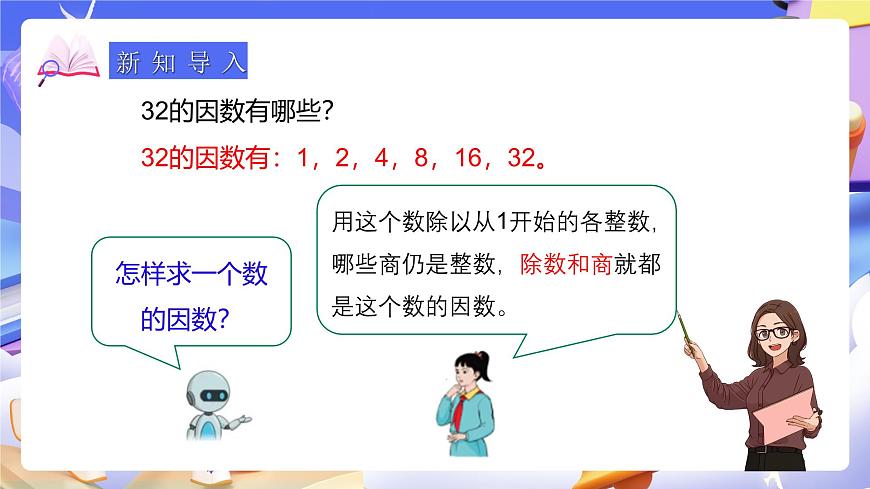 新知导入

32的因数有哪些?

32的因数有：1，2，4，8，16，32。

怎样求一个数的因数?

用这个数除以从1开始的各整数，哪些商仍是整数，除数和商就都是这个数的因数。